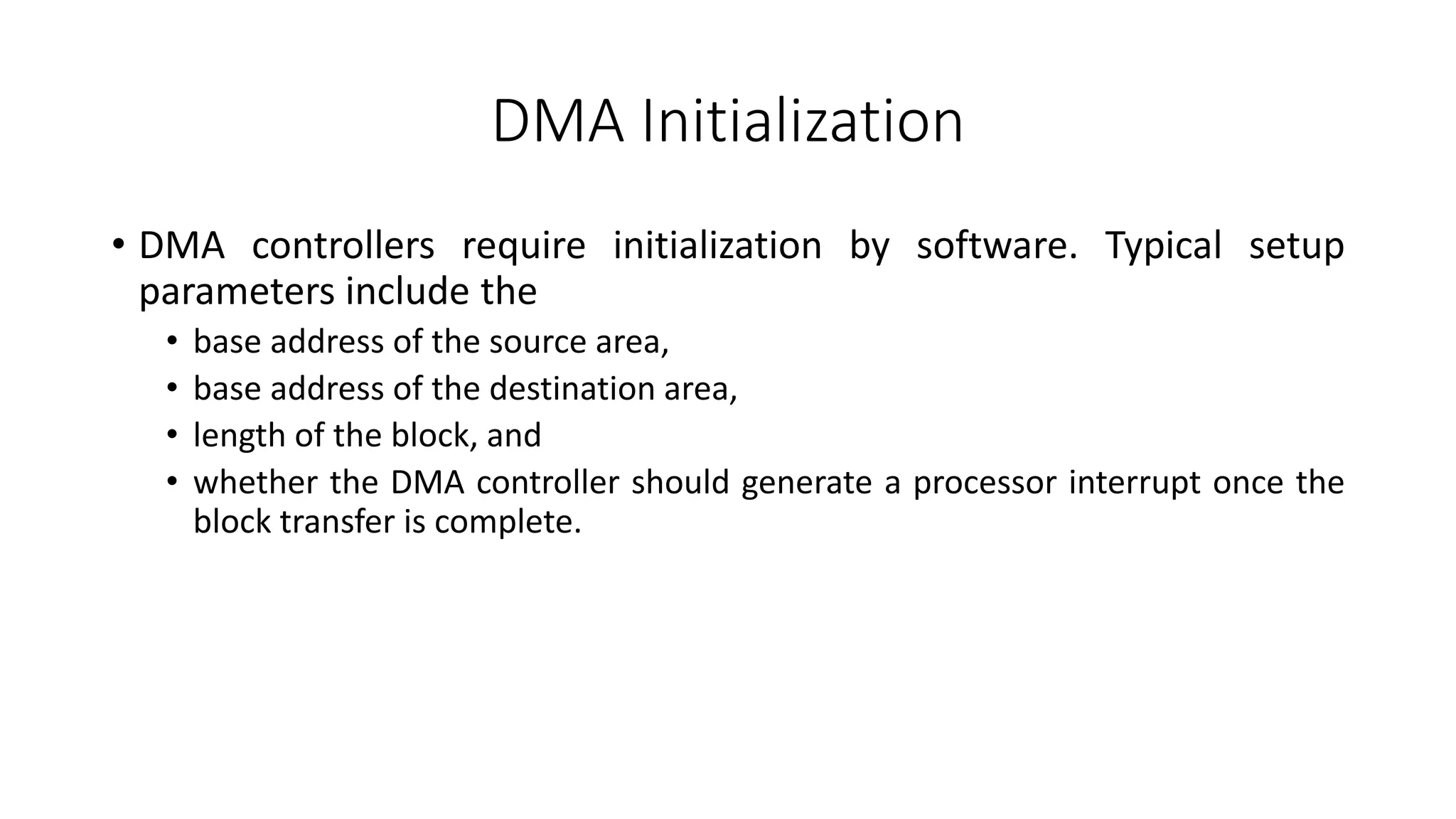 DMA Initialization

• DMA controllers require initialization by software. Typical setup parameters include the
  • base address of the source area,
  • base address of the destination area,
  • length of the block, and
  • whether the DMA controller should generate a processor interrupt once the block transfer is complete.